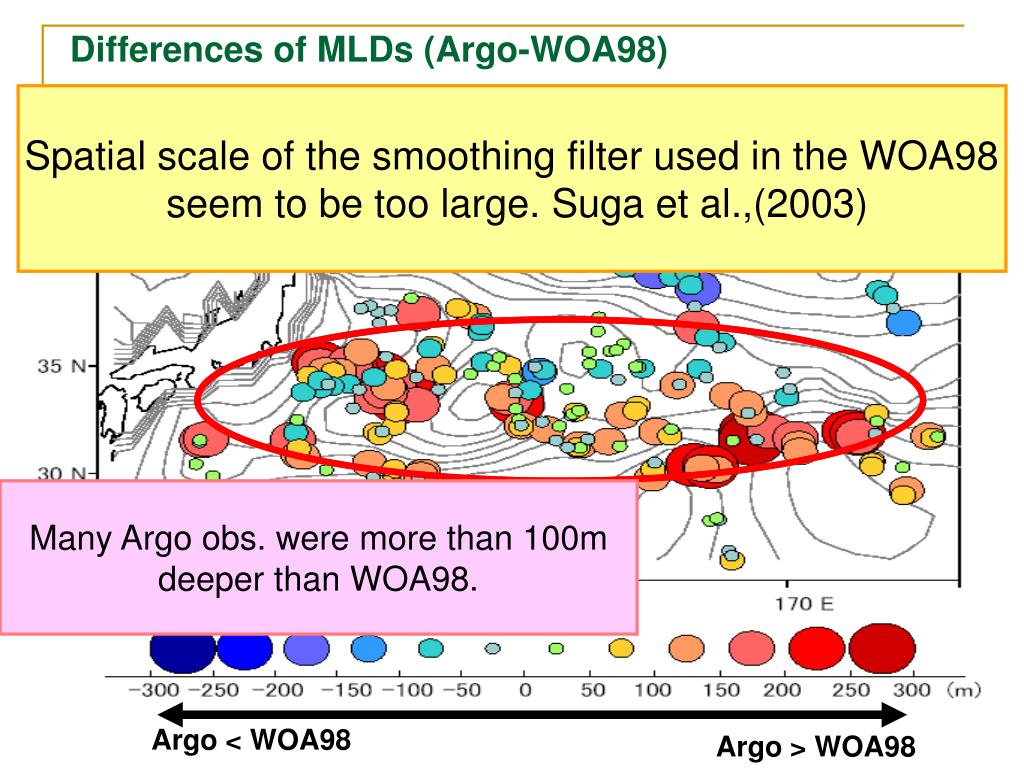 Differences of MLDs (Argo-WOA98)

Spatial scale of the smoothing filter used in the WOA98 seem to be too large. Suga et al.,(2003)

35 N
30 N

Many Argo obs. were more than 100m deeper than WOA98.

170 E

−300 −250 −200 −150 −100 −50 0 50 100 150 200 250 300 (m)

Argo < WOA98

Argo > WOA98